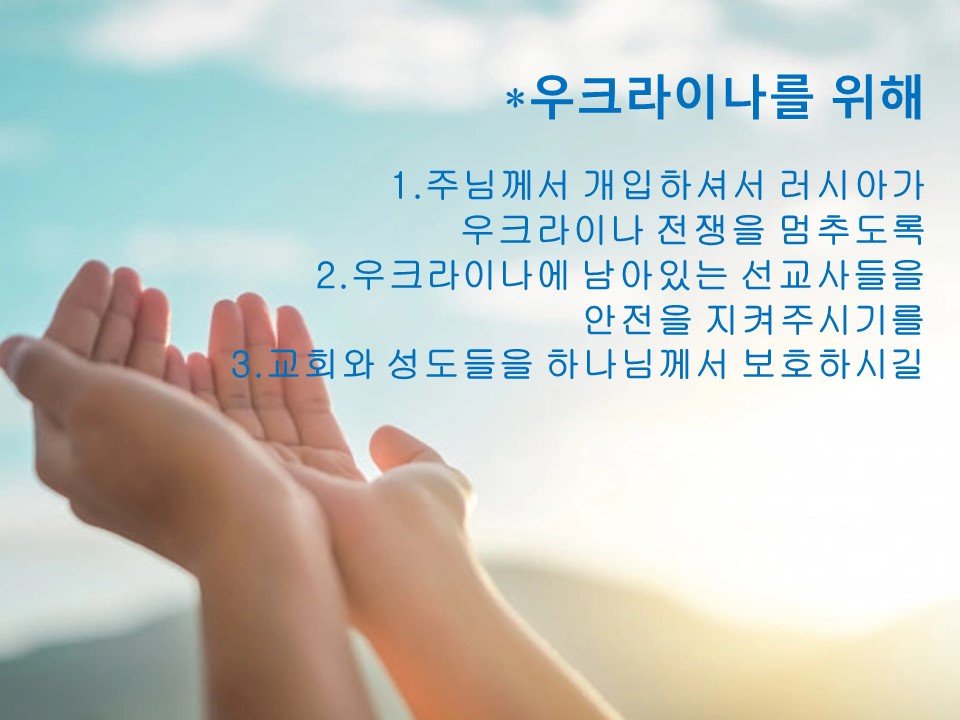 *우크라이나를 위해

1.주님께서 개입하셔서 러시아가 우크라이나 전쟁을 멈추도록
2.우크라이나에 남아있는 선교사들을 안전을 지켜주시기를
3.교회와 성도들을 하나님께서 보호하시길